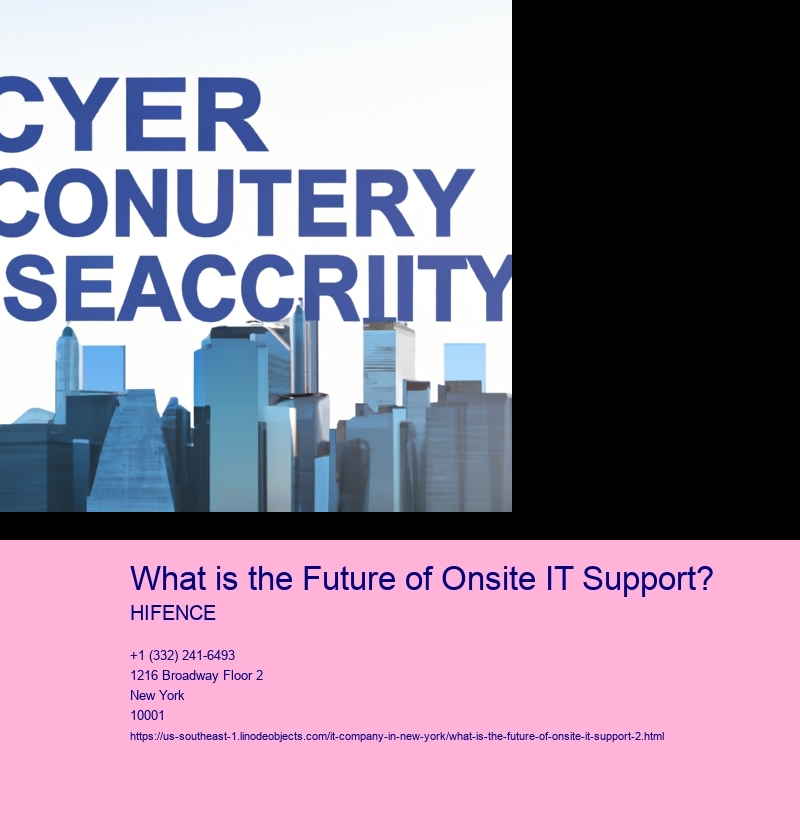 CYER
CONUTERY
SEACCRIITY

What is the Future of Onsite IT Support?
HIFENCE

+1 (332) 241-6493
1216 Broadway Floor 2
New York
10001
https://us-southeast-1.linodeobjects.com/it-company-in-new-york/what-is-the-future-of-onsite-it-support-2.html